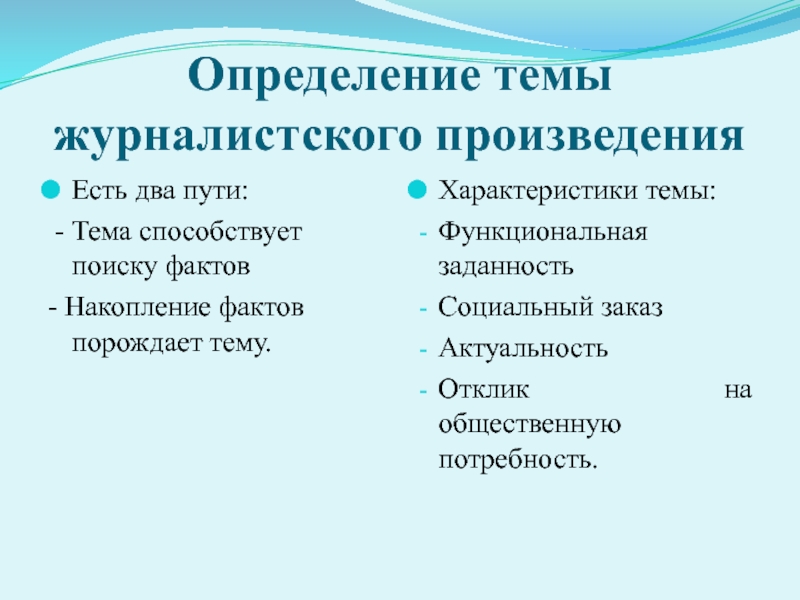 Определение темы журналистского произведения

Есть два пути:

- Тема способствует поиску фактов

- Накопление фактов порождает тему.

Характеристики темы:

- Функциональная заданность
- Социальный заказ
- Актуальность
- Отклик на общественную потребность.